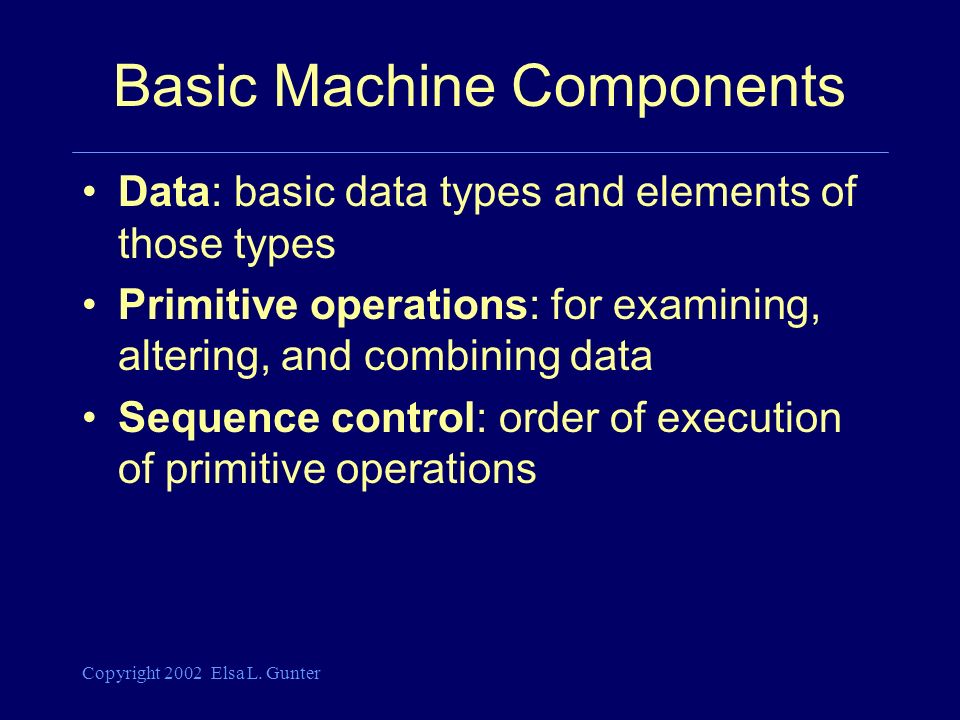 Basic Machine Components

• Data: basic data types and elements of those types
• Primitive operations: for examining, altering, and combining data
• Sequence control: order of execution of primitive operations

Copyright 2002 Elsa L. Gunter